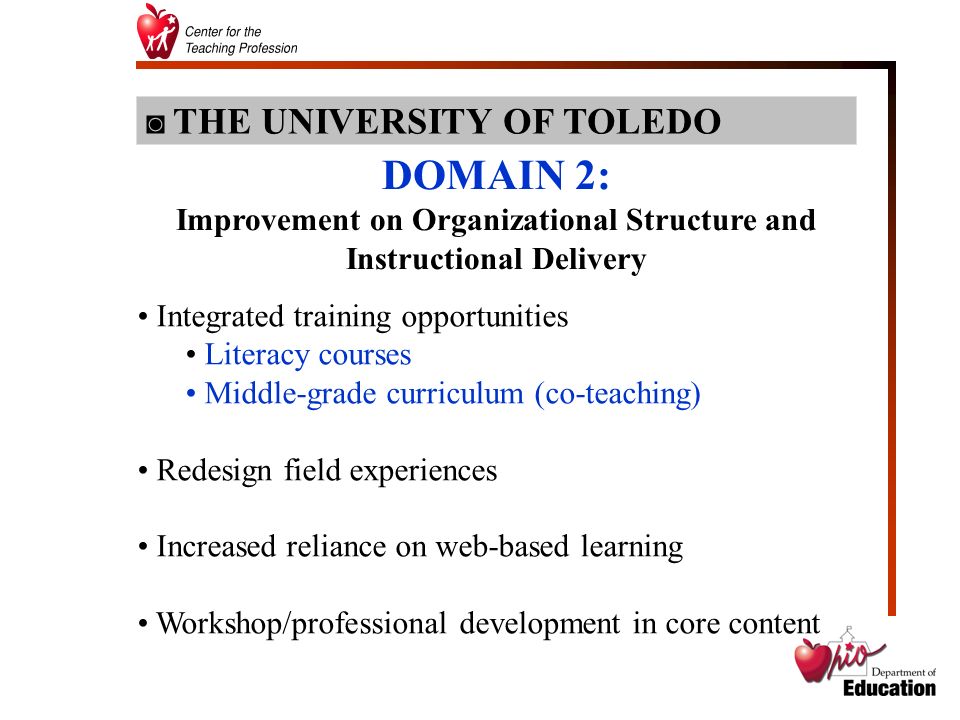 Center for the
Teaching Profession

◙ THE UNIVERSITY OF TOLEDO

DOMAIN 2:

Improvement on Organizational Structure and Instructional Delivery

• Integrated training opportunities
• Literacy courses
• Middle-grade curriculum (co-teaching)

• Redesign field experiences

• Increased reliance on web-based learning

• Workshop/professional development in core content

Ohio Department of Education